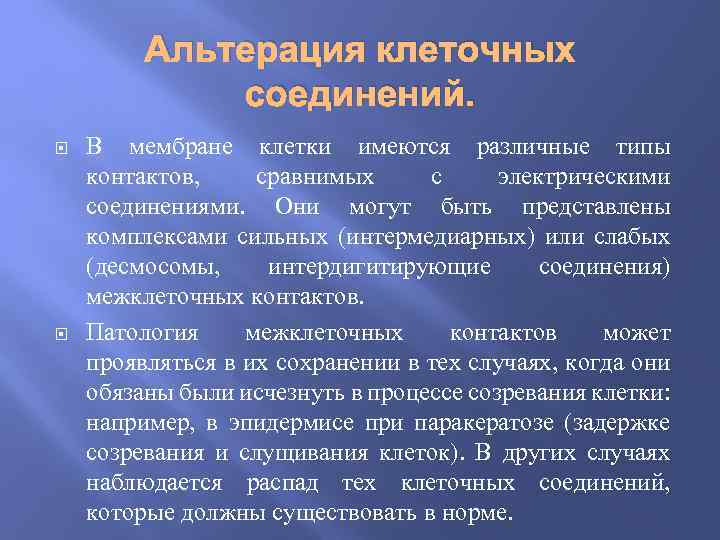 Альтерация клеточных соединений.

В мембране клетки имеются различные типы контактов, сравнимых с электрическими соединениями. Они могут быть представлены комплексами сильных (интермедиарных) или слабых (десмосомы, интердигитирующие соединения) межклеточных контактов.

Патология межклеточных контактов может проявляться в их сохранении в тех случаях, когда они обязаны были исчезнуть в процессе созревания клетки: например, в эпидермисе при паракератозе (задержке созревания и слущивания клеток). В других случаях наблюдается распад тех клеточных соединений, которые должны существовать в норме.